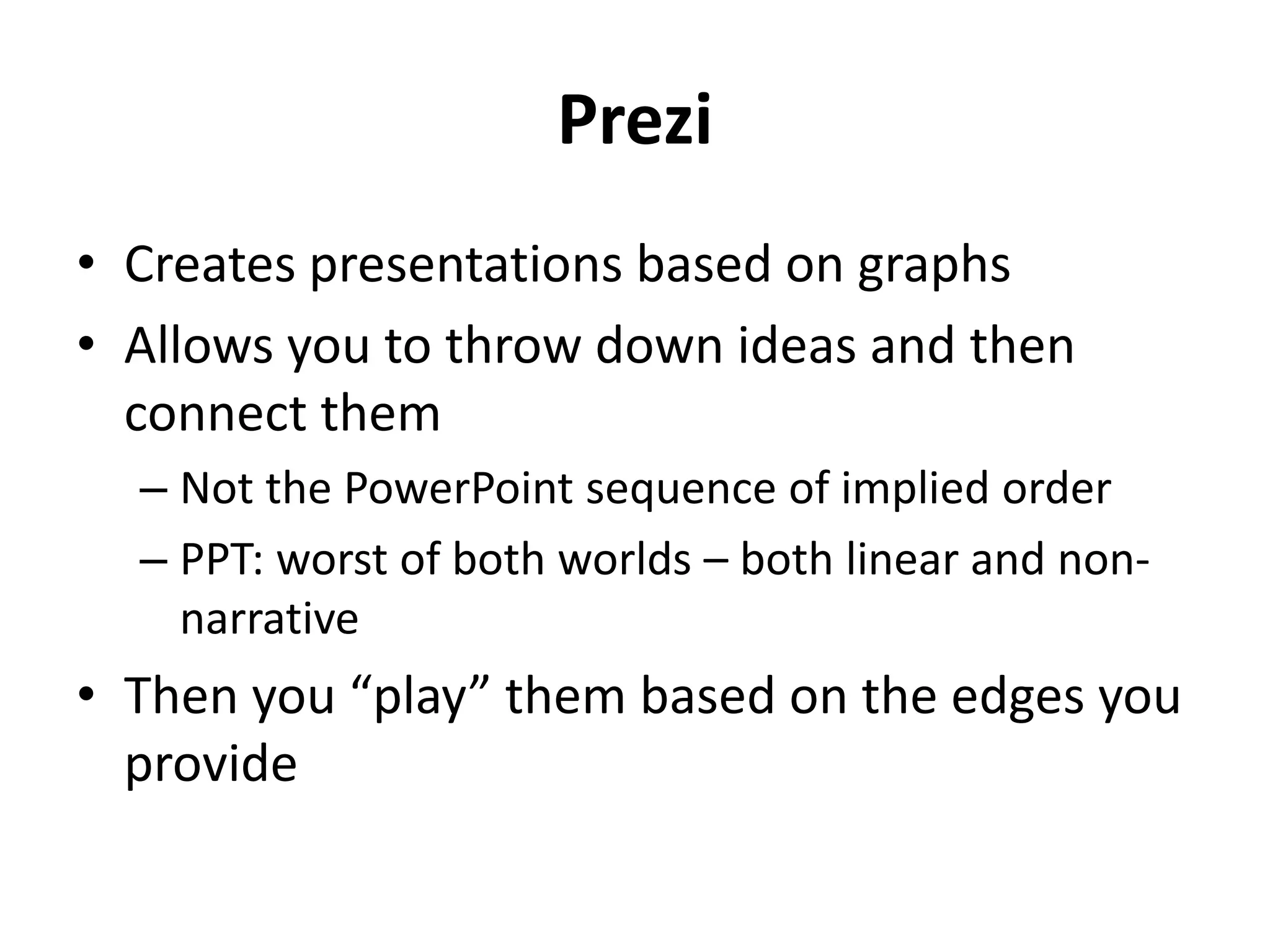 Prezi

• Creates presentations based on graphs
• Allows you to throw down ideas and then connect them
– Not the PowerPoint sequence of implied order
– PPT: worst of both worlds – both linear and non-narrative
• Then you “play” them based on the edges you provide